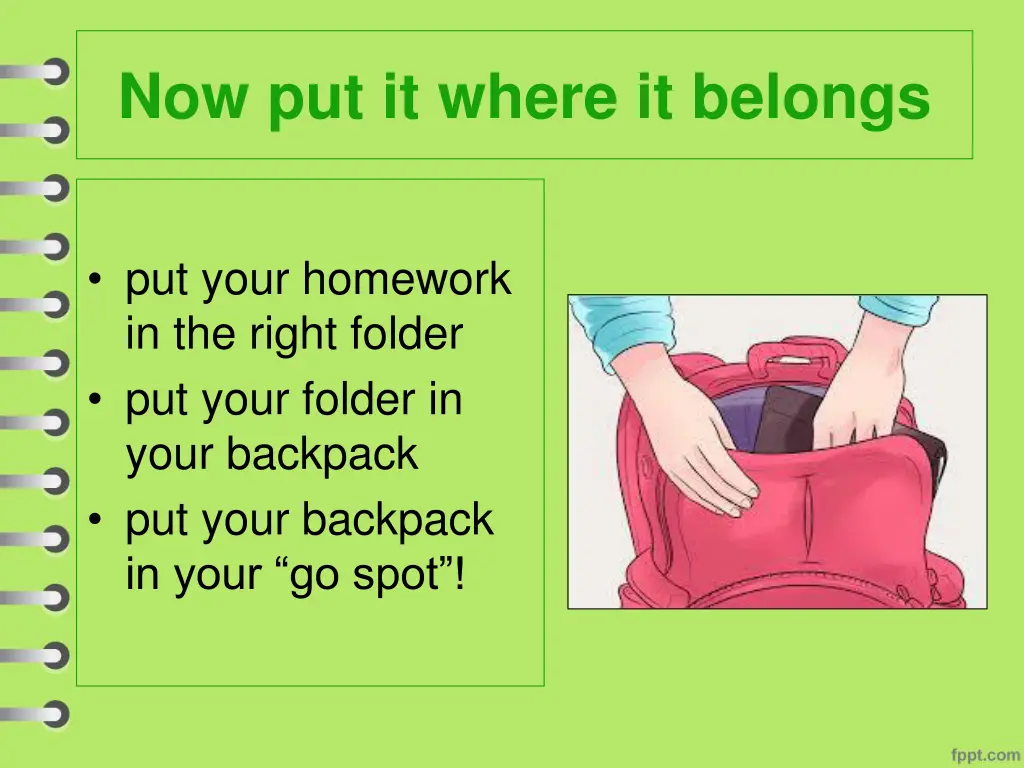 Now put it where it belongs

• put your homework in the right folder
• put your folder in your backpack
• put your backpack in your “go spot”!

fppt.com